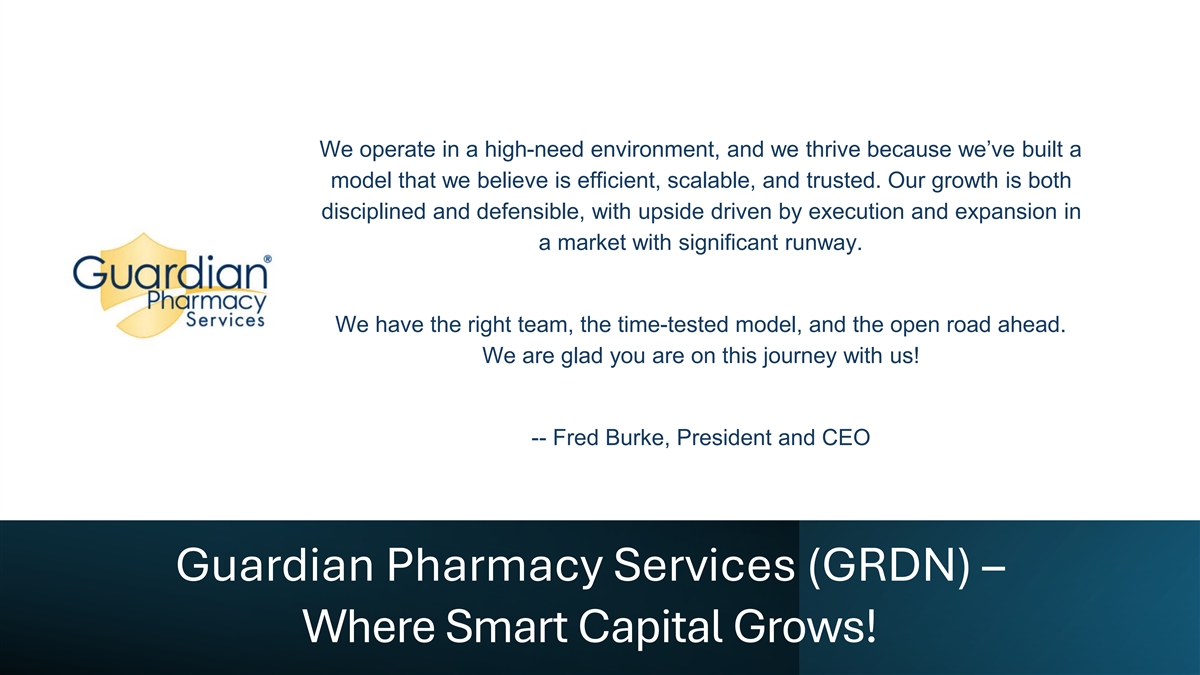 Guardian® Pharmacy Services

We operate in a high-need environment, and we thrive because we've built a model that we believe is efficient, scalable, and trusted. Our growth is both disciplined and defensible, with upside driven by execution and expansion in a market with significant runway.

We have the right team, the time-tested model, and the open road ahead. We are glad you are on this journey with us!

-- Fred Burke, President and CEO

Guardian Pharmacy Services (GRDN) – Where Smart Capital Grows!